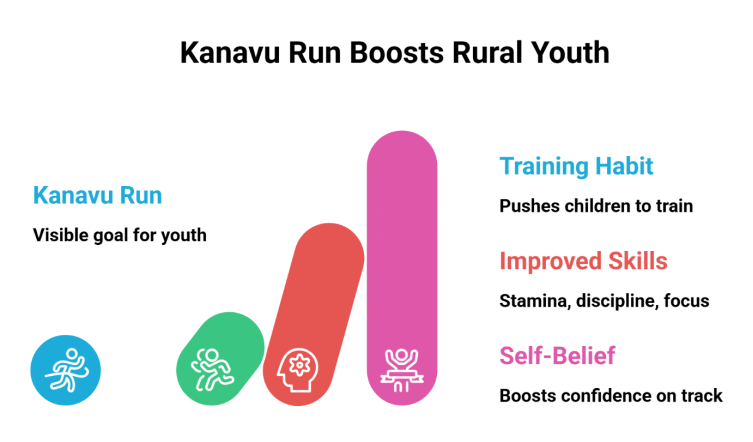 Kanavu Run Boosts Rural Youth

Kanavu Run

Visible goal for youth

Training Habit

Pushes children to train

Improved Skills

Stamina, discipline, focus

Self-Belief

Boosts confidence on track